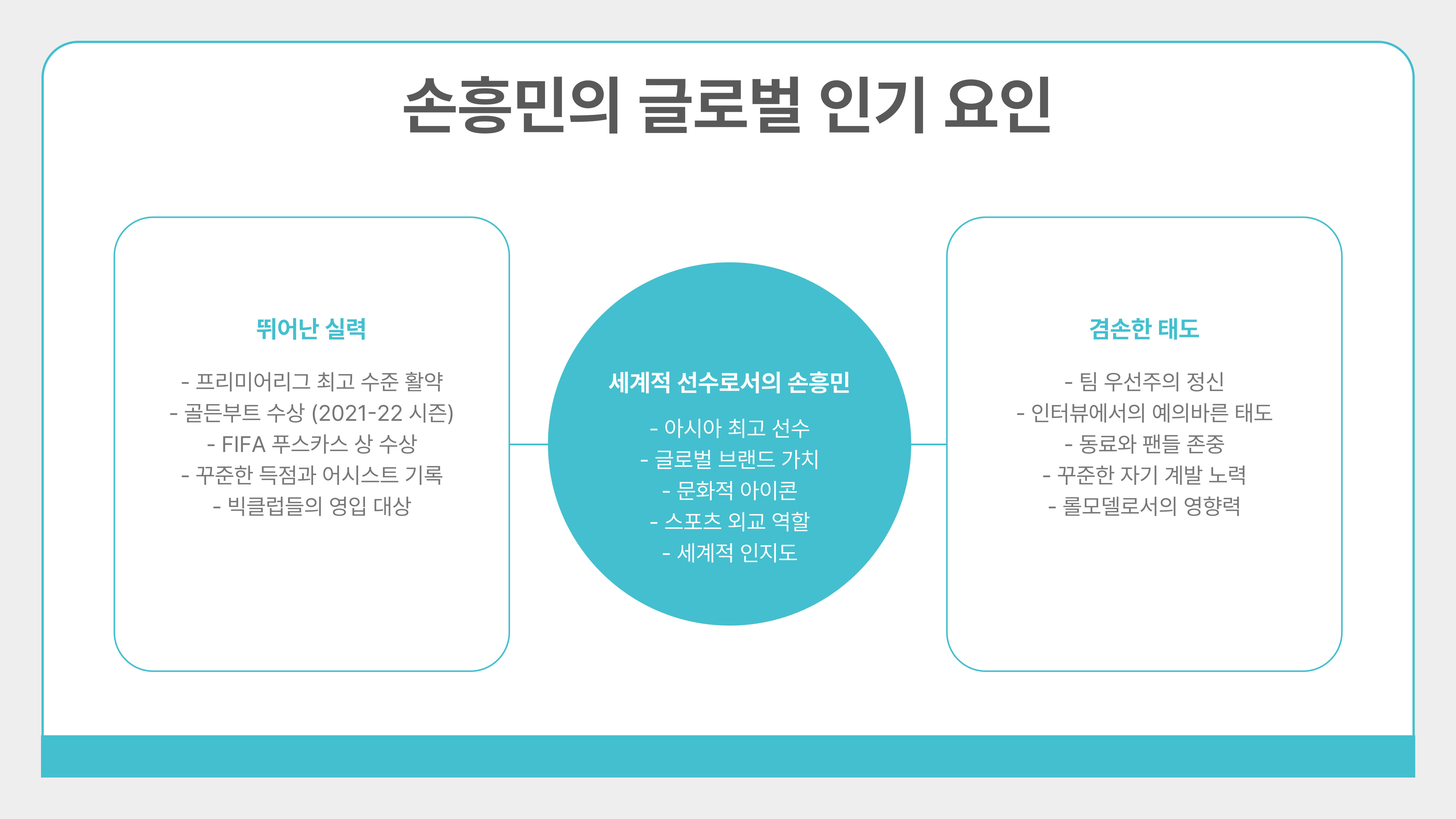 손흥민의 글로벌 인기 요인

뛰어난 실력

- 프리미어리그 최고 수준 활약
- 골든부트 수상 (2021-22 시즌)
- FIFA 푸스카스 상 수상
- 꾸준한 득점과 어시스트 기록
- 빅클럽들의 영입 대상

세계적 선수로서의 손흥민

- 아시아 최고 선수
- 글로벌 브랜드 가치
- 문화적 아이콘
- 스포츠 외교 역할
- 세계적 인지도

겸손한 태도

- 팀 우선주의 정신
- 인터뷰에서의 예의바른 태도
- 동료와 팬들 존중
- 꾸준한 자기 계발 노력
- 롤모델로서의 영향력